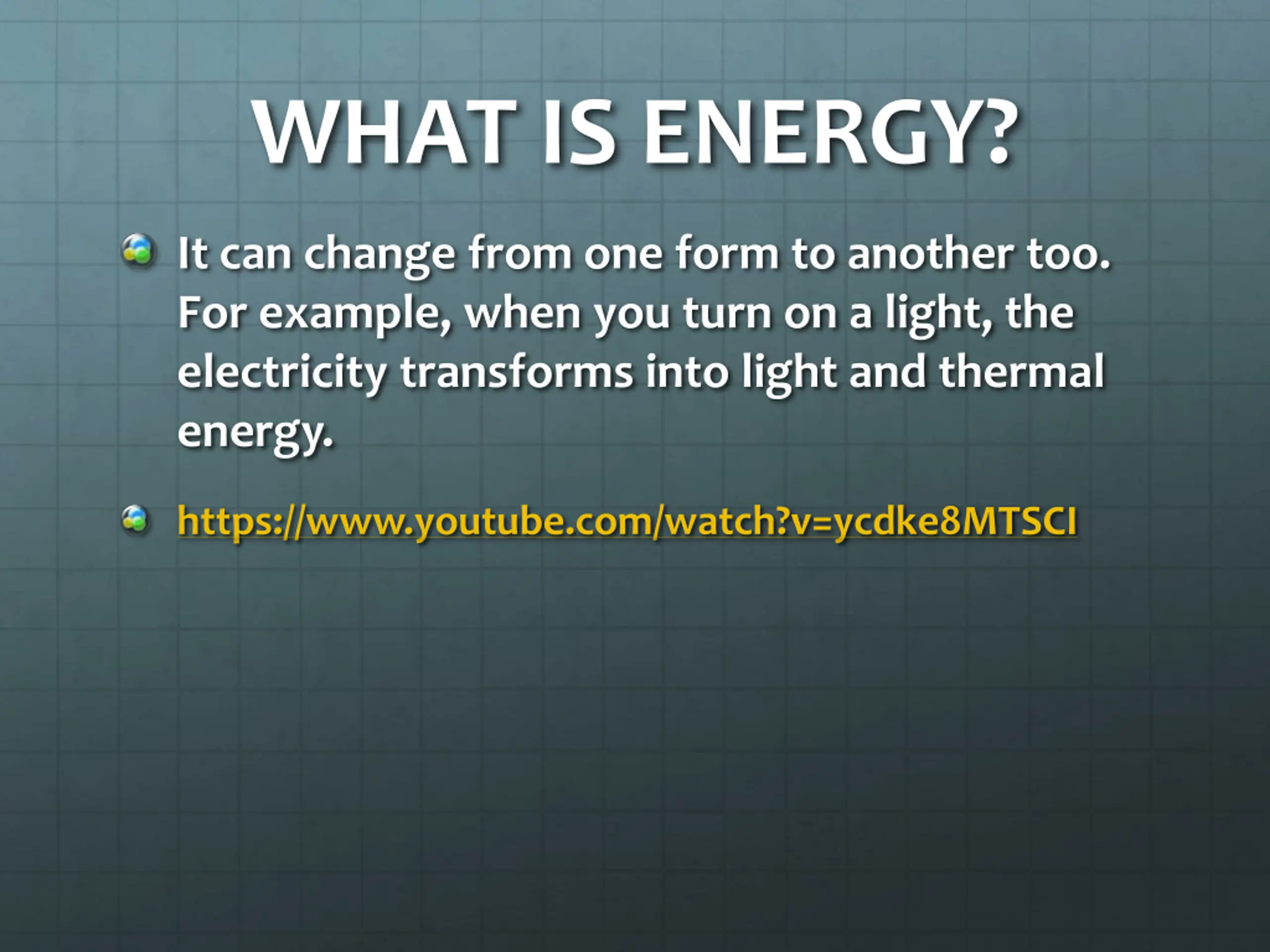 WHAT IS ENERGY?

It can change from one form to another too. For example, when you turn on a light, the electricity transforms into light and thermal energy.

https://www.youtube.com/watch?v=ycdke8MTSCI